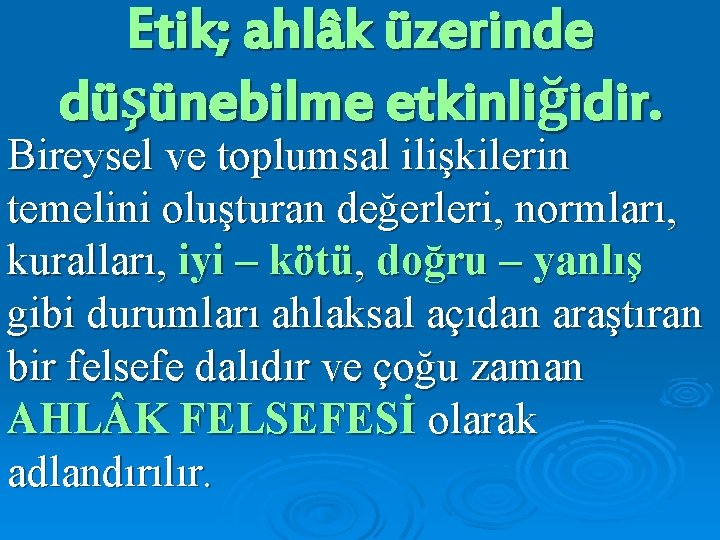 Etik; ahlâk üzerinde düşünebilme etkinliğidir.

Bireysel ve toplumsal ilişkilerin temelini oluşturan değerleri, normları, kuralları, iyi – kötü, doğru – yanlış gibi durumları ahlaksal açıdan araştıran bir felsefe dalıdır ve çoğu zaman AHLÂK FELSEFESİ olarak adlandırılır.